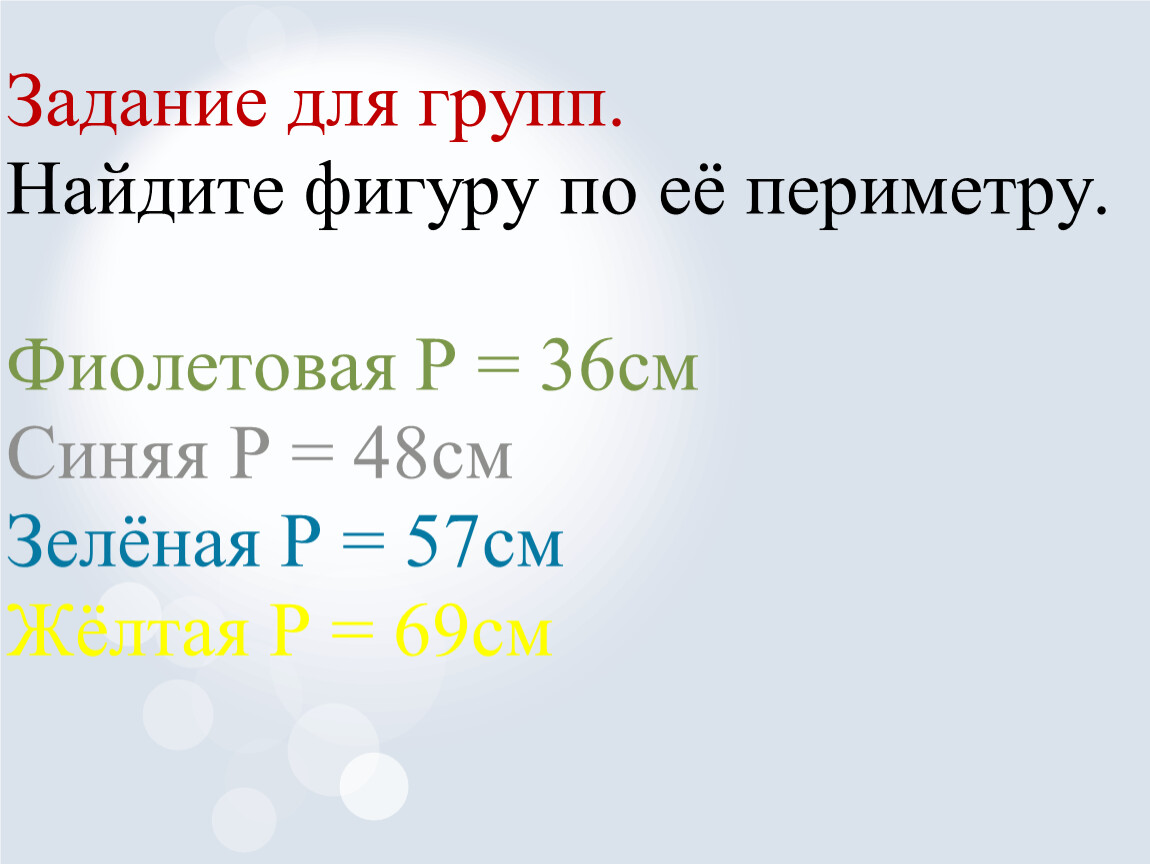 Задание для групп.
Найдите фигуру по её периметру.

Фиолетовая Р = 36см
Синяя Р = 48см
Зелёная Р = 57см
Жёлтая Р = 69см